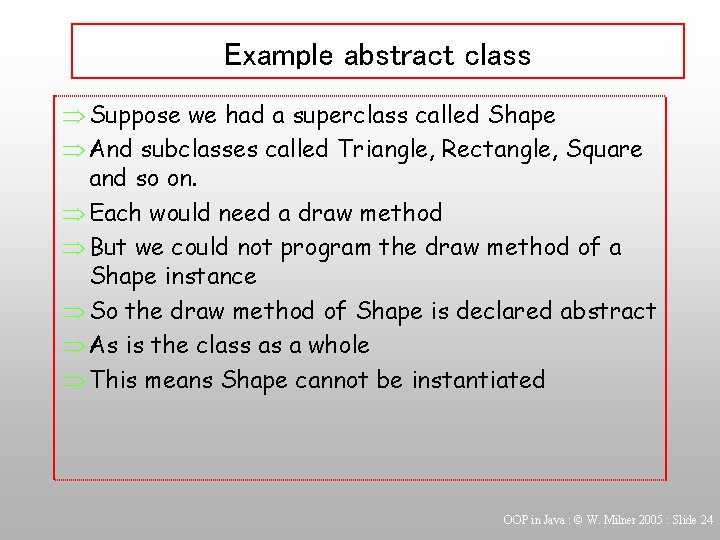 Example abstract class

⇒ Suppose we had a superclass called Shape

⇒ And subclasses called Triangle, Rectangle, Square and so on.

⇒ Each would need a draw method

⇒ But we could not program the draw method of a Shape instance

⇒ So the draw method of Shape is declared abstract

⇒ As is the class as a whole

⇒ This means Shape cannot be instantiated

OOP in Java : © W. Milner 2005 : Slide 24